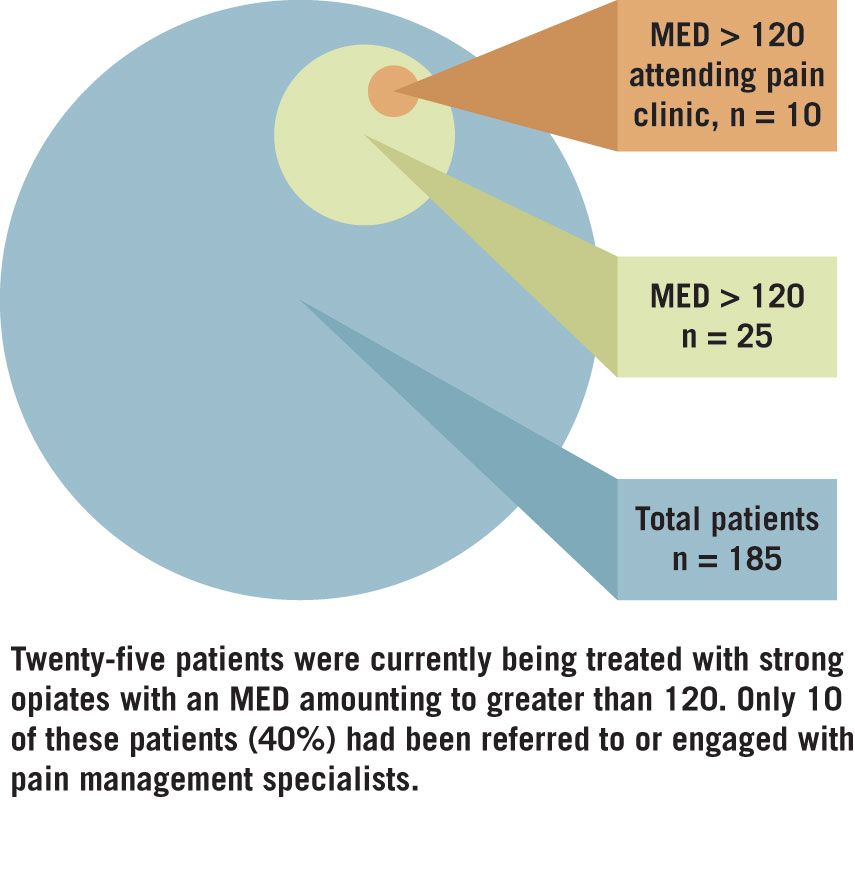 MED > 120 attending pain clinic, n = 10

MED > 120
n = 25

Total patients
n = 185

Twenty-five patients were currently being treated with strong opiates with an MED amounting to greater than 120. Only 10 of these patients (40%) had been referred to or engaged with pain management specialists.